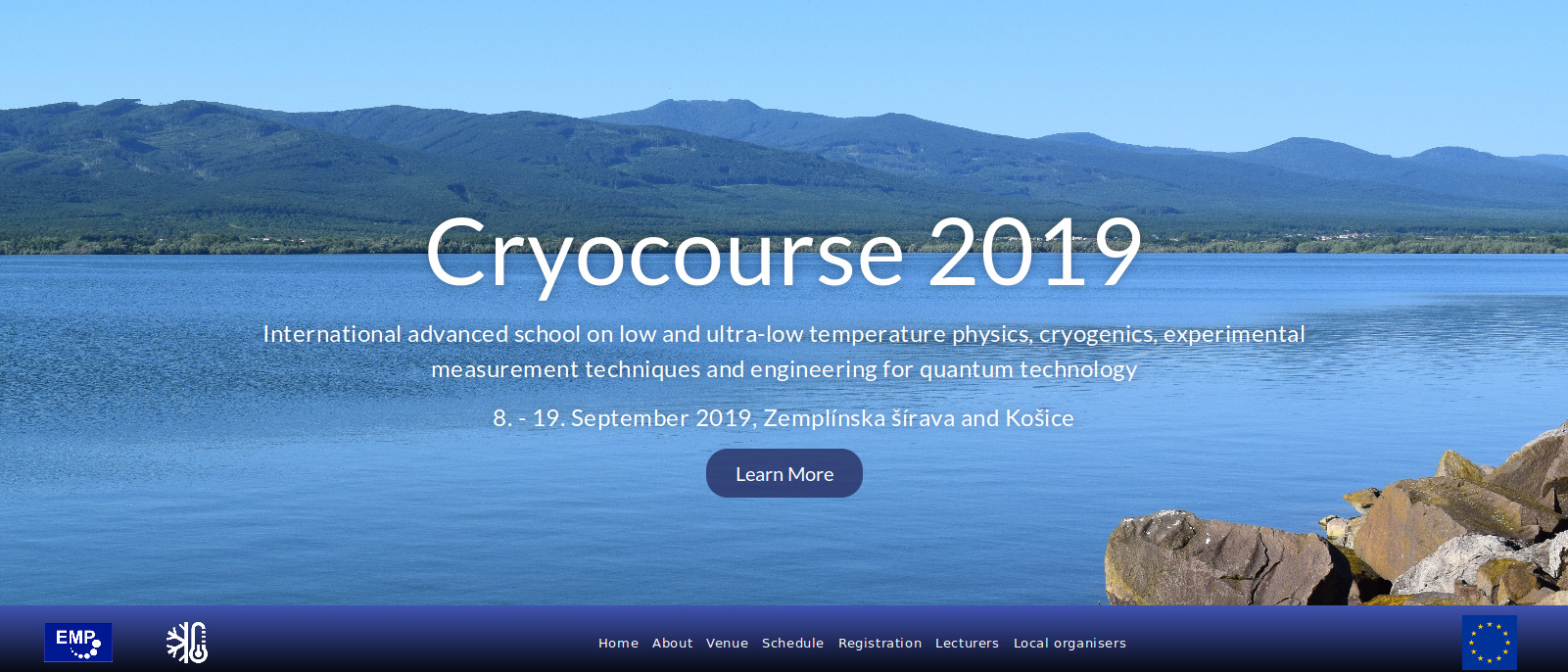 Cryocourse 2019

International advanced school on low and ultra-low temperature physics, cryogenics, experimental measurement techniques and engineering for quantum technology

8. - 19. September 2019, Zemplínska šírava and Košice

Learn More

EMP

Home About Venue Schedule Registration Lecturers Local organisers